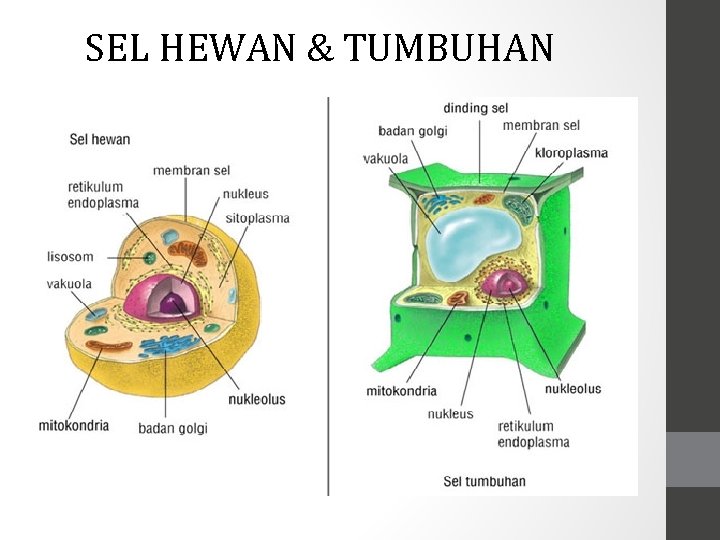 SEL HEWAN & TUMBUHAN

Sel hewan

membran sel

retikulum endoplasma

nukleus

sitoplasma

lisosom

vakuola

nukleolus

mitokondria

badan golgi

dinding sel

badan golgi

membran sel

vakuola

kloroplasma

mitokondria

nukleolus

nukleus

retikulum endoplasma

Sel tumbuhan